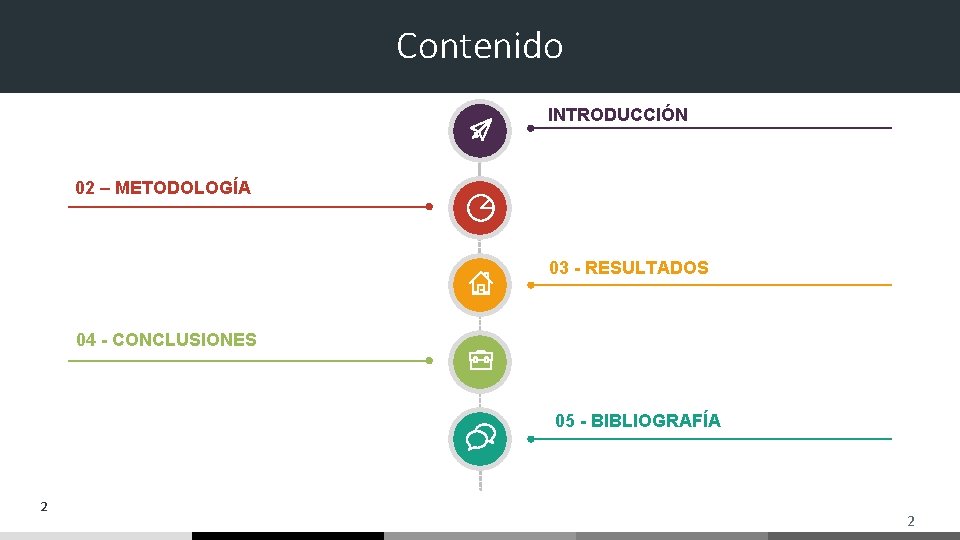 Contenido

INTRODUCCIÓN

02 – METODOLOGÍA

03 - RESULTADOS

04 - CONCLUSIONES

05 - BIBLIOGRAFÍA

2

2